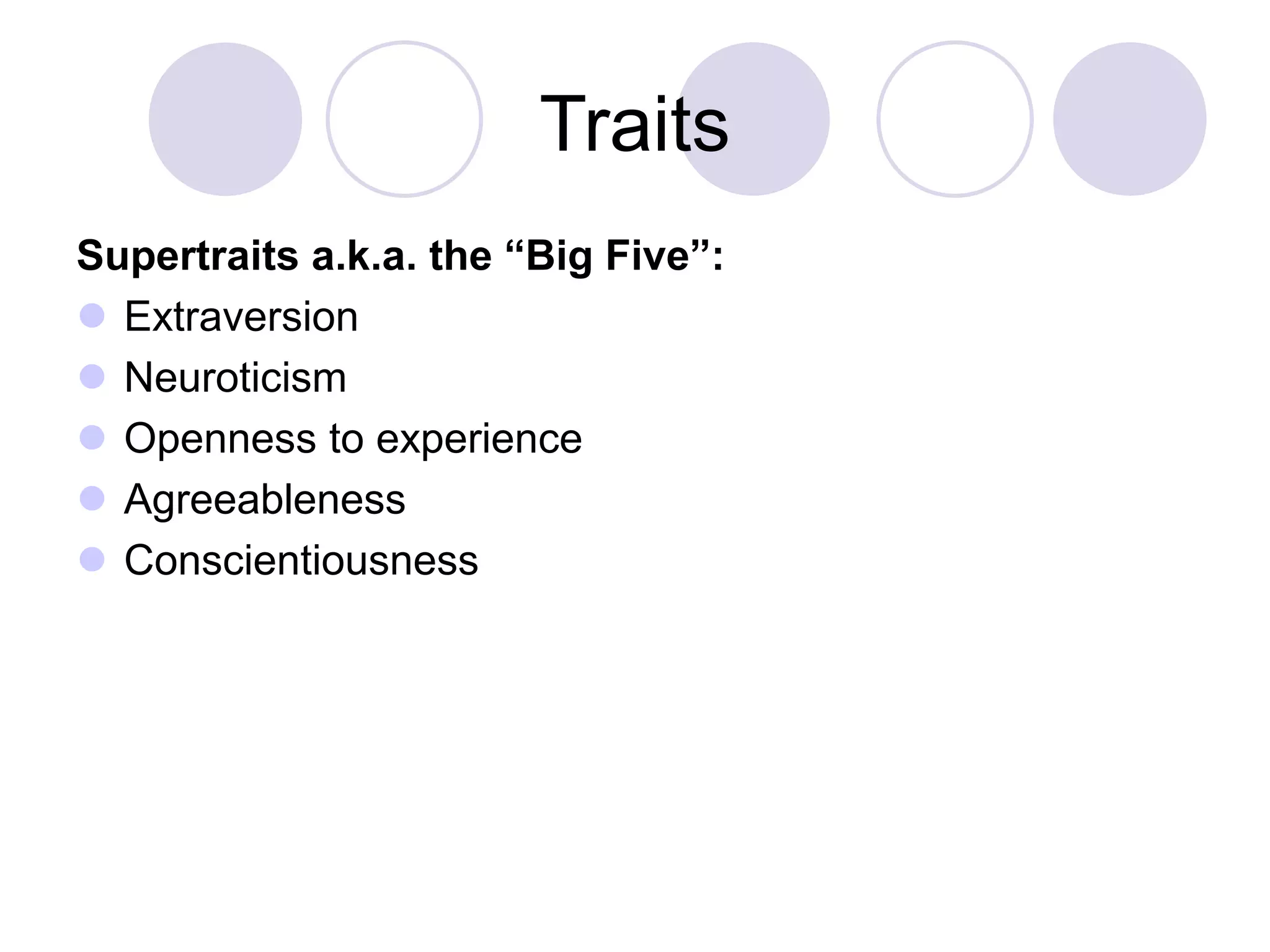 Traits

Supertraits a.k.a. the “Big Five”:

- Extraversion
- Neuroticism
- Openness to experience
- Agreeableness
- Conscientiousness